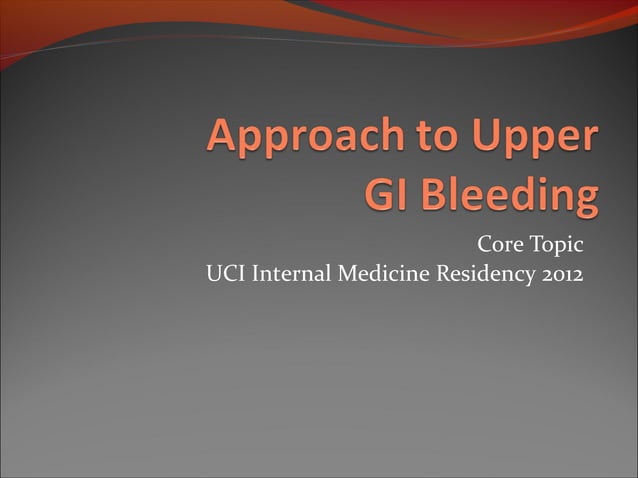 Approach to Upper GI Bleeding

Core Topic
UCI Internal Medicine Residency 2012